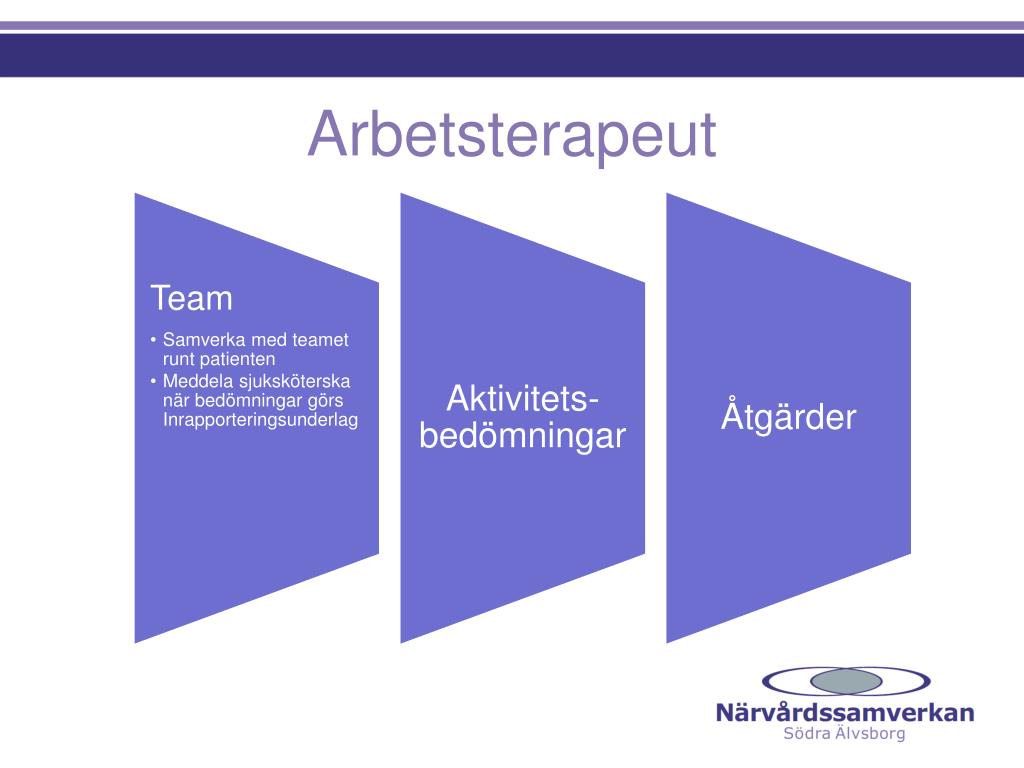 Arbetsterapeut

Team

• Samverka med teamet runt patienten
• Meddela sjuksköterska när bedömningar görs Inrapporteringsunderlag

Aktivitets-bedömningar

Åtgärder

Närvårdssamverkan
Södra Älvsborg